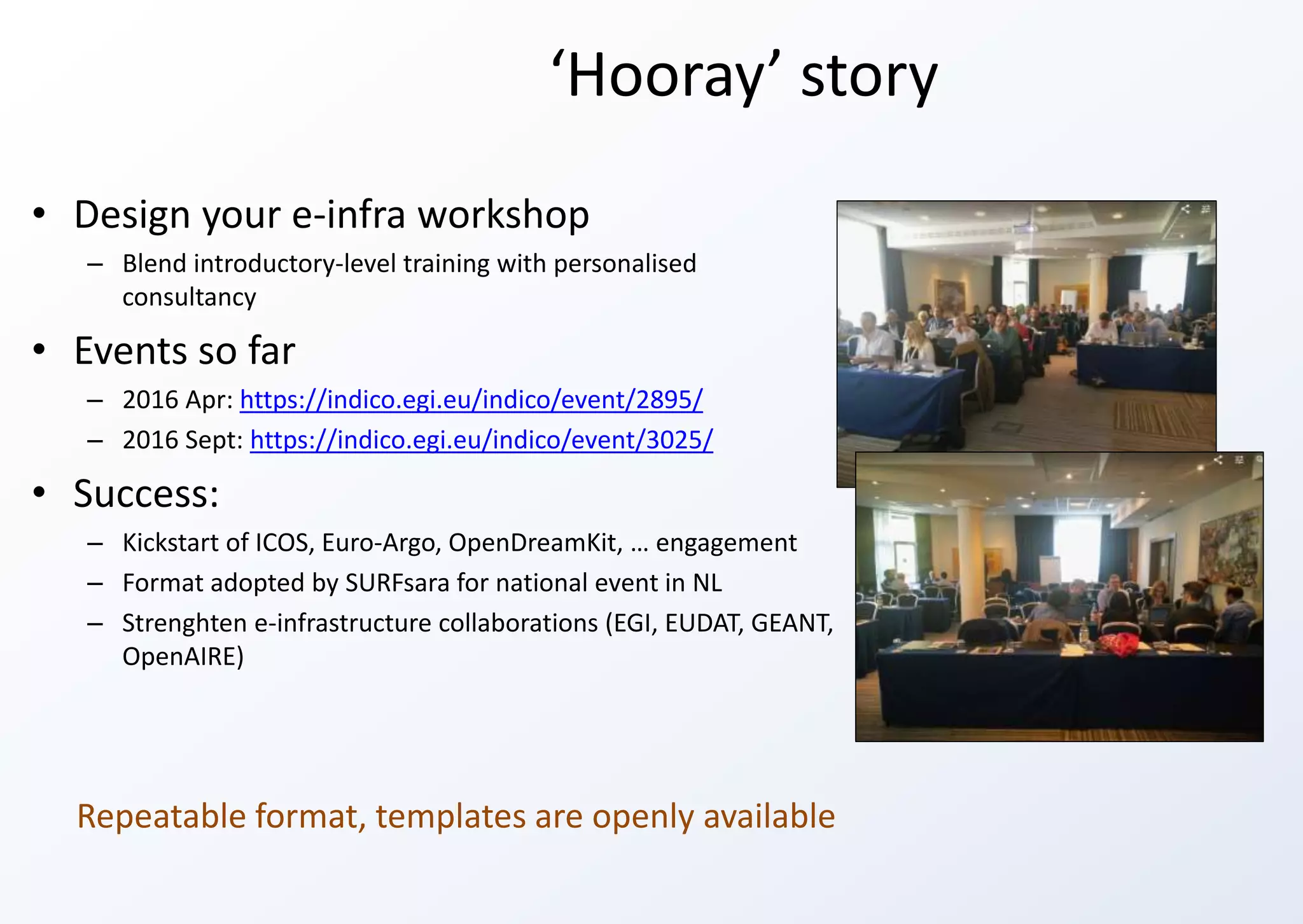 ‘Hooray’ story

• Design your e-infra workshop
  – Blend introductory-level training with personalised consultancy
• Events so far
  – 2016 Apr: https://indico.egi.eu/indico/event/2895/
  – 2016 Sept: https://indico.egi.eu/indico/event/3025/
• Success:
  – Kickstart of ICOS, Euro-Argo, OpenDreamKit, … engagement
  – Format adopted by SURFsara for national event in NL
  – Strenghten e-infrastructure collaborations (EGI, EUDAT, GEANT, OpenAIRE)

Repeatable format, templates are openly available